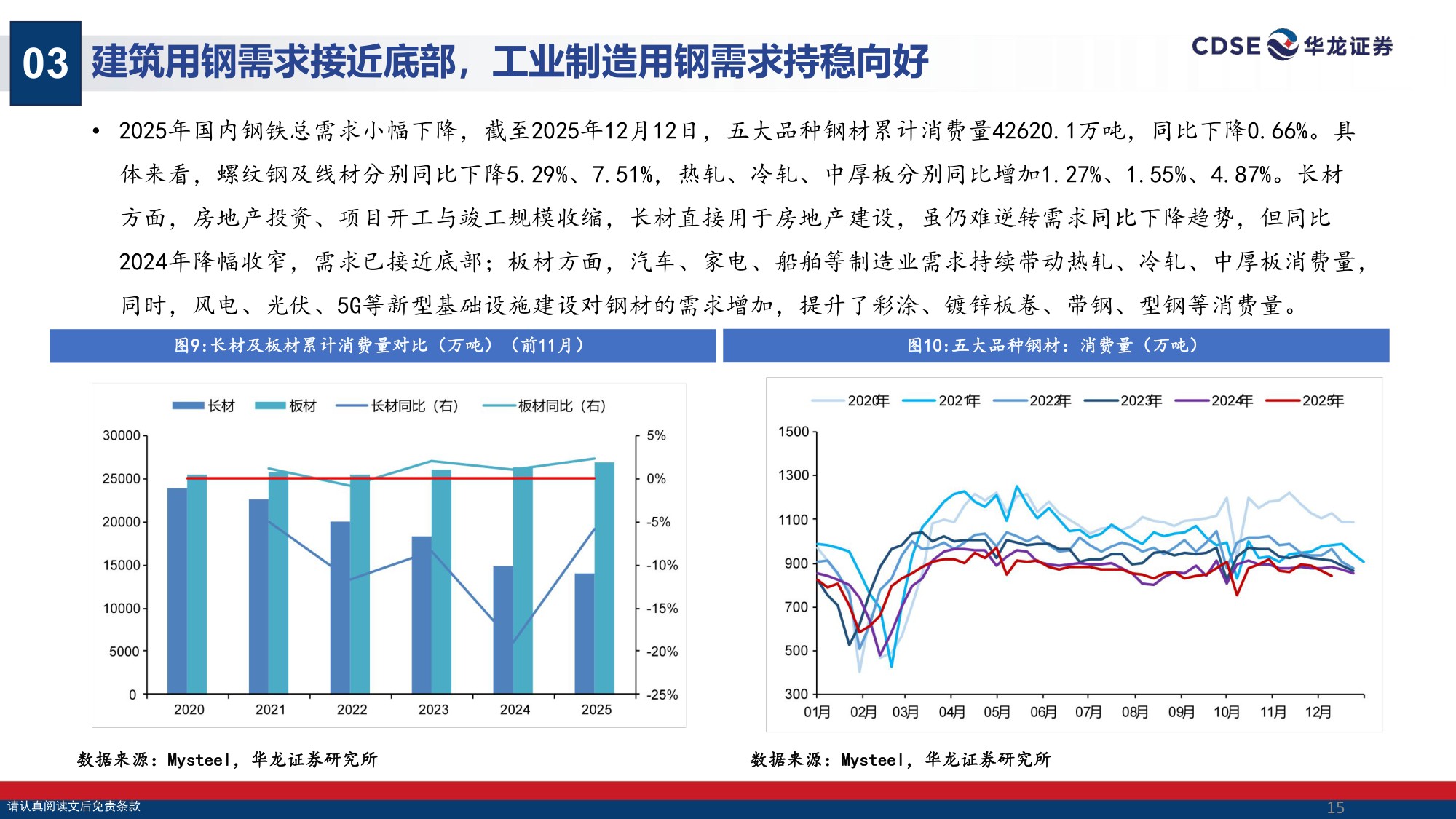 03 建筑用钢需求接近底部，工业制造用钢需求持稳向好

CDSE 华龙证券

• 2025年国内钢铁总需求小幅下降，截至2025年12月12日，五大品种钢材累计消费量42620.1万吨，同比下降0.66%。具体来看，螺纹钢及线材分别同比下降5.29%、7.51%，热轧、冷轧、中厚板分别同比增加1.27%、1.55%、4.87%。长材方面，房地产投资、项目开工与竣工规模收缩，长材直接用于房地产建设，虽仍难逆转需求同比下降趋势，但同比2024年降幅收窄，需求已接近底部；板材方面，汽车、家电、船舶等制造业需求持续带动热轧、冷轧、中厚板消费量，同时，风电、光伏、5G等新型基础设施建设对钢材的需求增加，提升了彩涂、镀锌板卷、带钢、型钢等消费量。

图9:长材及板材累计消费量对比（万吨）（前11月）

长材 板材 长材同比（右） 板材同比（右）

30000 25000 20000 15000 10000 5000 0

5% 0% -5% -10% -15% -20% -25%

2020 2021 2022 2023 2024 2025

数据来源：Mysteel，华龙证券研究所

图10:五大品种钢材：消费量（万吨）

2020年 2021年 2022年 2023年 2024年 2025年

1500 1300 1100 900 700 500 300

01月 02月 03月 04月 05月 06月 07月 08月 09月 10月 11月 12月

数据来源：Mysteel，华龙证券研究所

请认真阅读文后免责条款

15